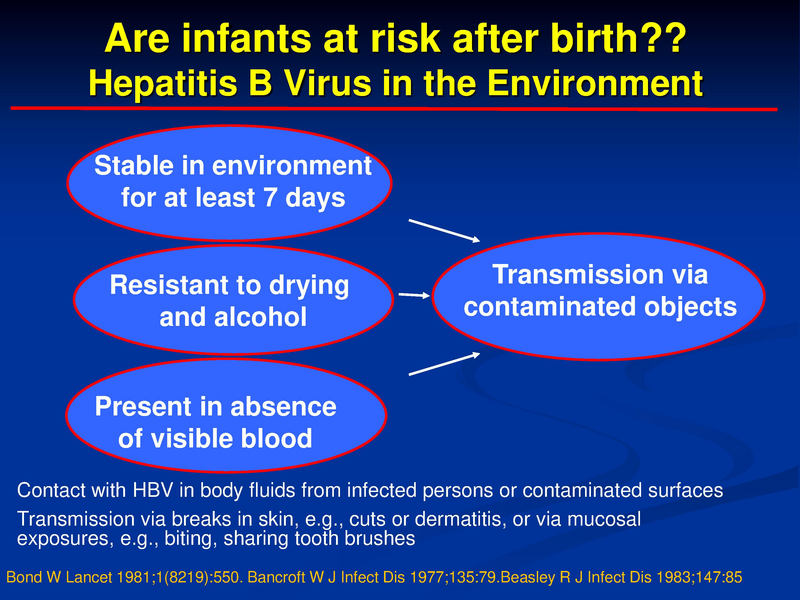 Are infants at risk after birth??
Hepatitis B Virus in the Environment

Stable in environment for at least 7 days

Resistant to drying and alcohol

Present in absence of visible blood

Transmission via contaminated objects

Contact with HBV in body fluids from infected persons or contaminated surfaces

Transmission via breaks in skin, e.g., cuts or dermatitis, or via mucosal exposures, e.g., biting, sharing tooth brushes

Bond W Lancet 1981;1(8219):550. Bancroft W J Infect Dis 1977;135:79.Beasley R J Infect Dis 1983;147:85